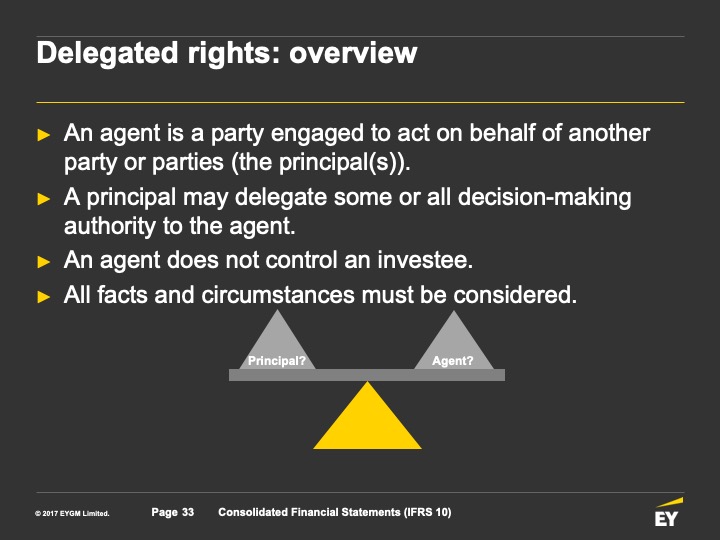 Delegated rights: overview

► An agent is a party engaged to act on behalf of another party or parties (the principal(s)).
► A principal may delegate some or all decision-making authority to the agent.
► An agent does not control an investee.
► All facts and circumstances must be considered.

Principal?
Agent?

© 2017 EYGM Limited. Page 33 Consolidated Financial Statements (IFRS 10)

EY